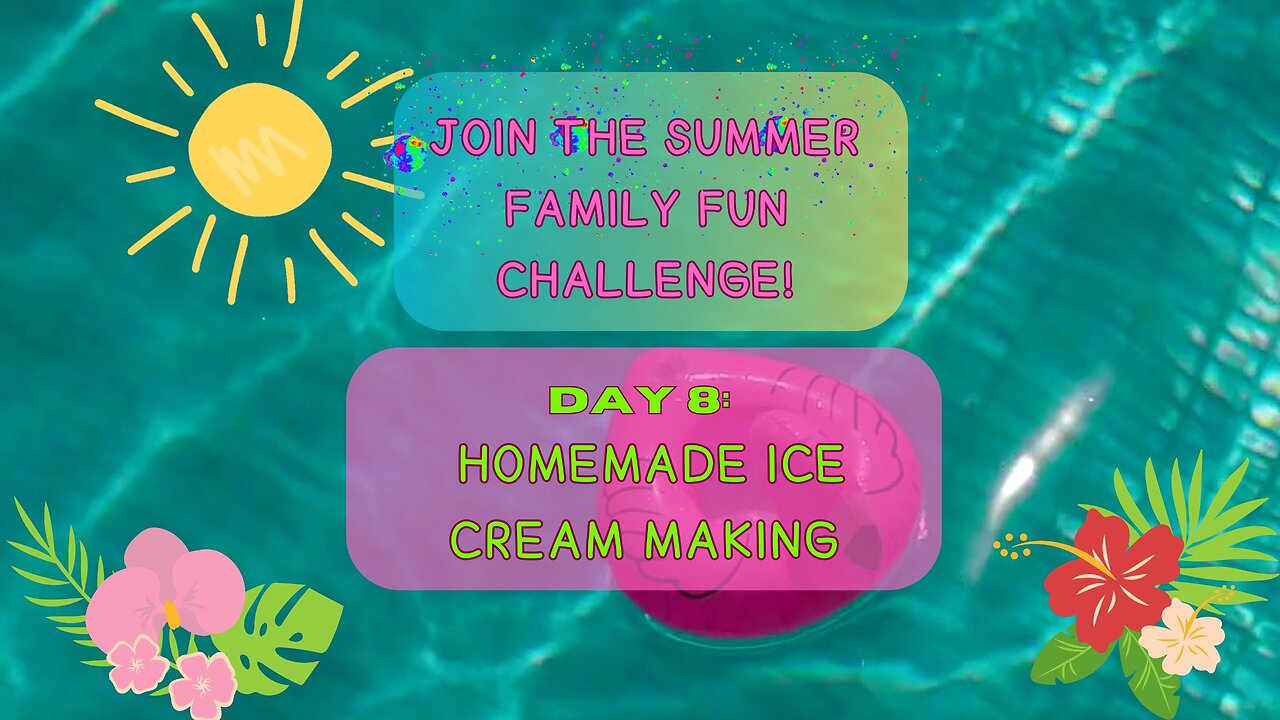 JOIN THE SUMMER FAMILY FUN CHALLENGE!

DAY 8:
HOMEMADE ICE CREAM MAKING